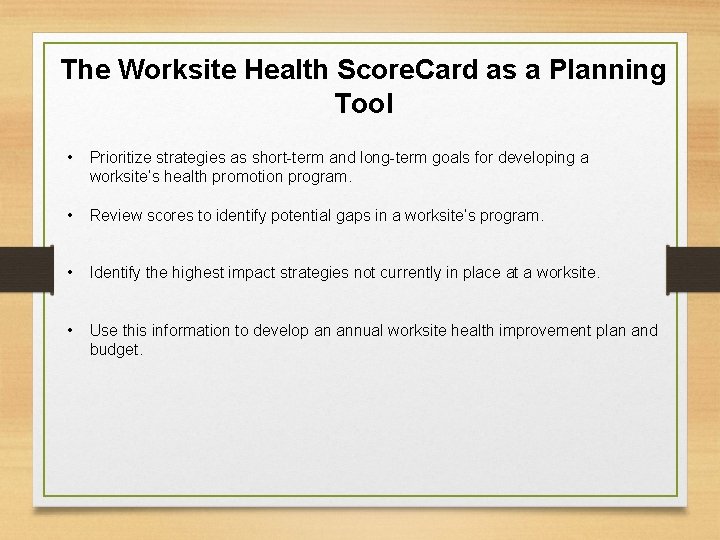 The Worksite Health ScoreCard as a Planning Tool

• Prioritize strategies as short-term and long-term goals for developing a worksite's health promotion program.

• Review scores to identify potential gaps in a worksite's program.

• Identify the highest impact strategies not currently in place at a worksite.

• Use this information to develop an annual worksite health improvement plan and budget.